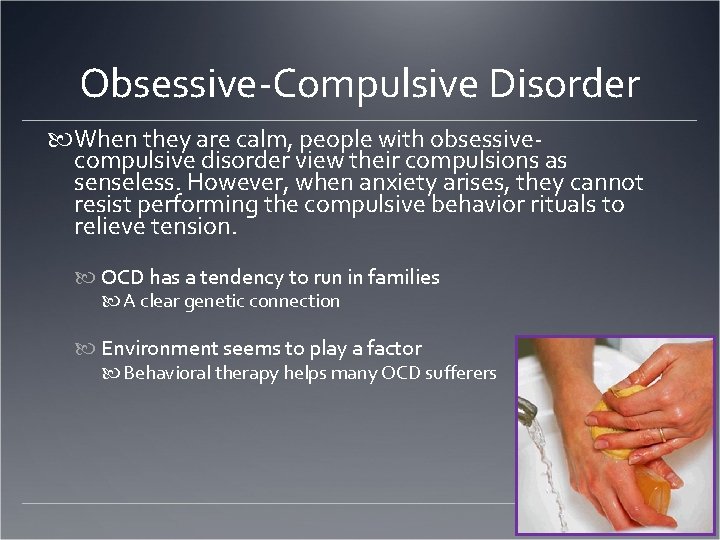 Obsessive-Compulsive Disorder

When they are calm, people with obsessive-compulsive disorder view their compulsions as senseless. However, when anxiety arises, they cannot resist performing the compulsive behavior rituals to relieve tension.

OCD has a tendency to run in families

A clear genetic connection

Environment seems to play a factor

Behavioral therapy helps many OCD sufferers